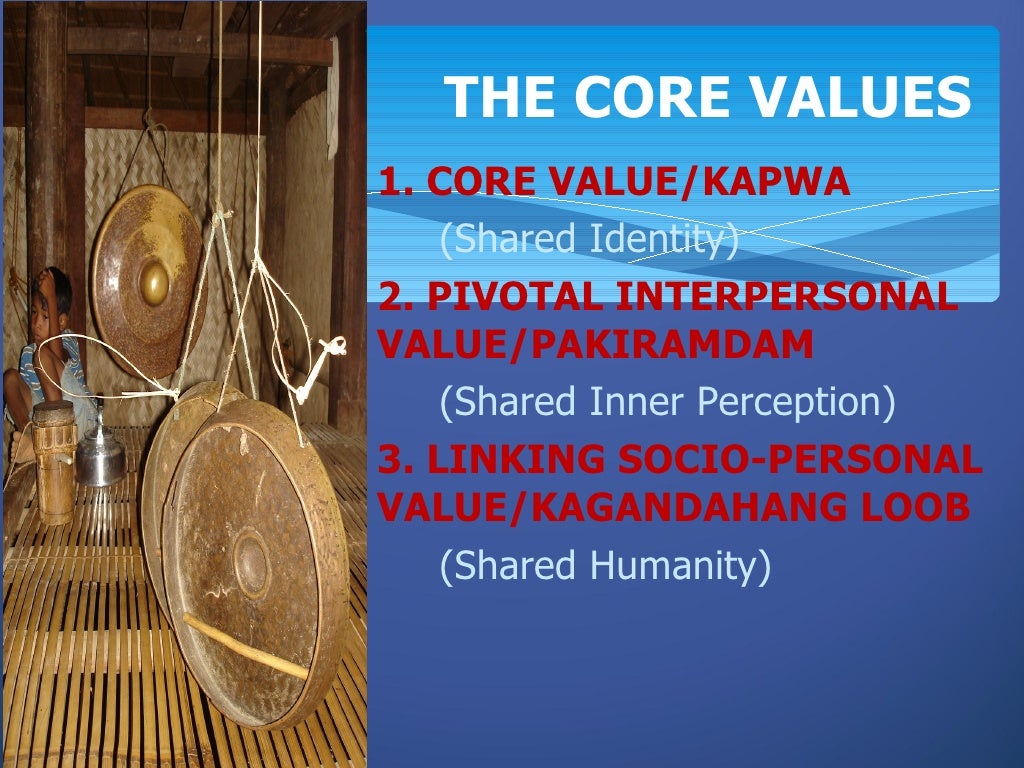 THE CORE VALUES

1. CORE VALUE/KAPWA
(Shared Identity)

2. PIVOTAL INTERPERSONAL VALUE/PAKIRAMDAM
(Shared Inner Perception)

3. LINKING SOCIO-PERSONAL VALUE/KAGANDAHANG LOOB
(Shared Humanity)